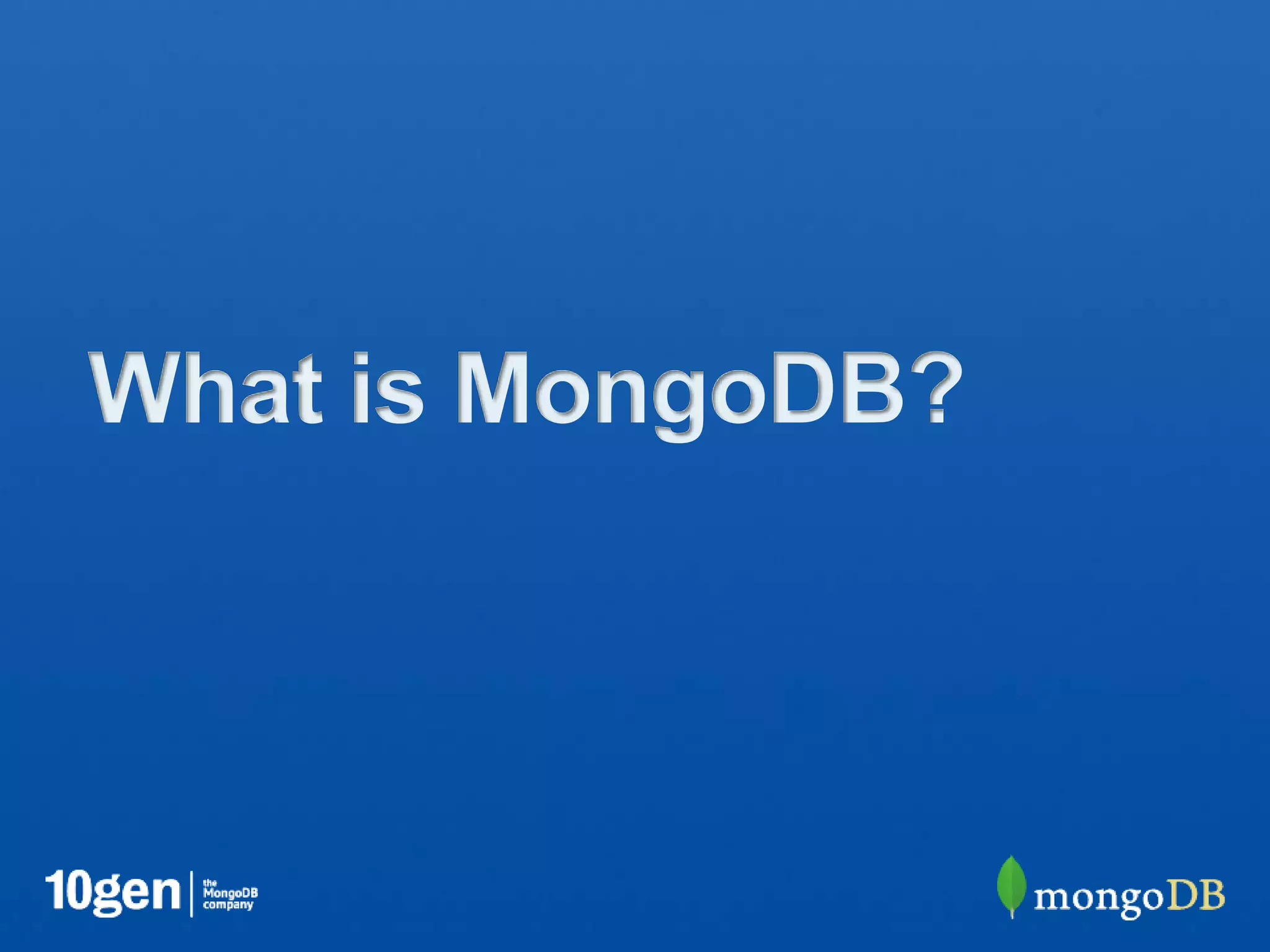 What is MongoDB?

10gen the MongoDB company

mongoDB